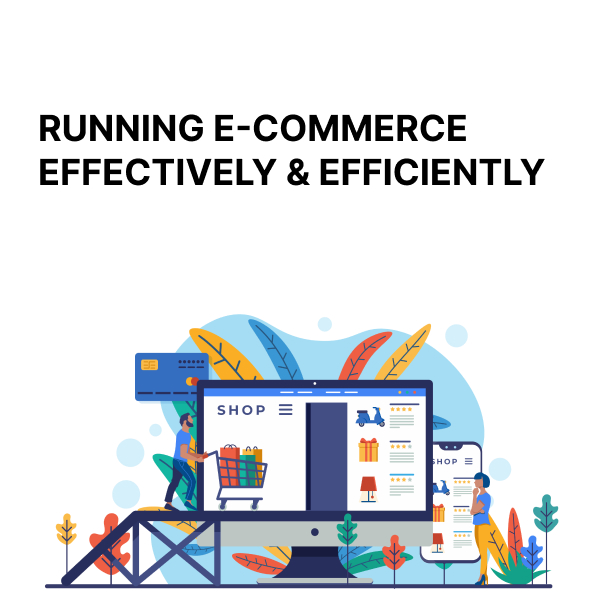 RUNNING E-COMMERCE EFFECTIVELY & EFFICIENTLY

SHOP

SHOP